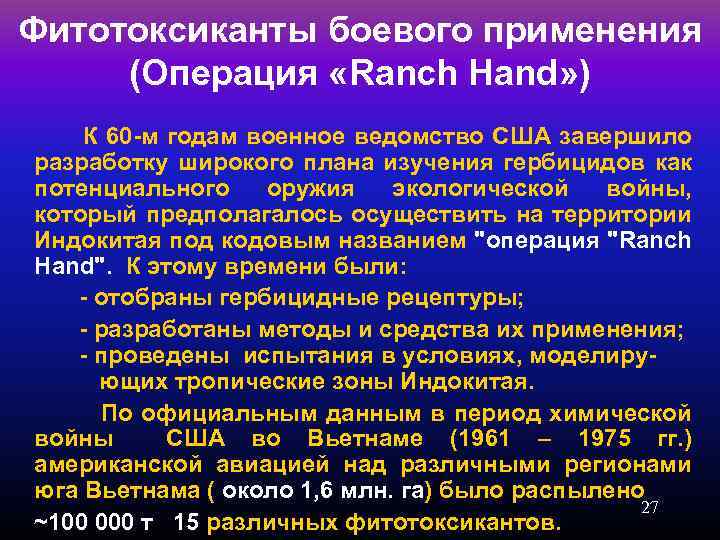 Фитотоксиканты боевого применения (Операция «Ranch Hand»)

К 60-м годам военное ведомство США завершило разработку широкого плана изучения гербицидов как потенциального оружия экологической войны, который предполагалось осуществить на территории Индокитая под кодовым названием "операция "Ranch Hand". К этому времени были:

- отобраны гербицидные рецептуры;

- разработаны методы и средства их применения;
- проведены испытания в условиях, моделирующих тропические зоны Индокитая.

По официальным данным в период химической войны США во Вьетнаме (1961 – 1975 гг.) американской авиацией над различными регионами юга Вьетнама ( около 1,6 млн. га) было распылено

~100 000 т 15 различных фитотоксикантов.

27